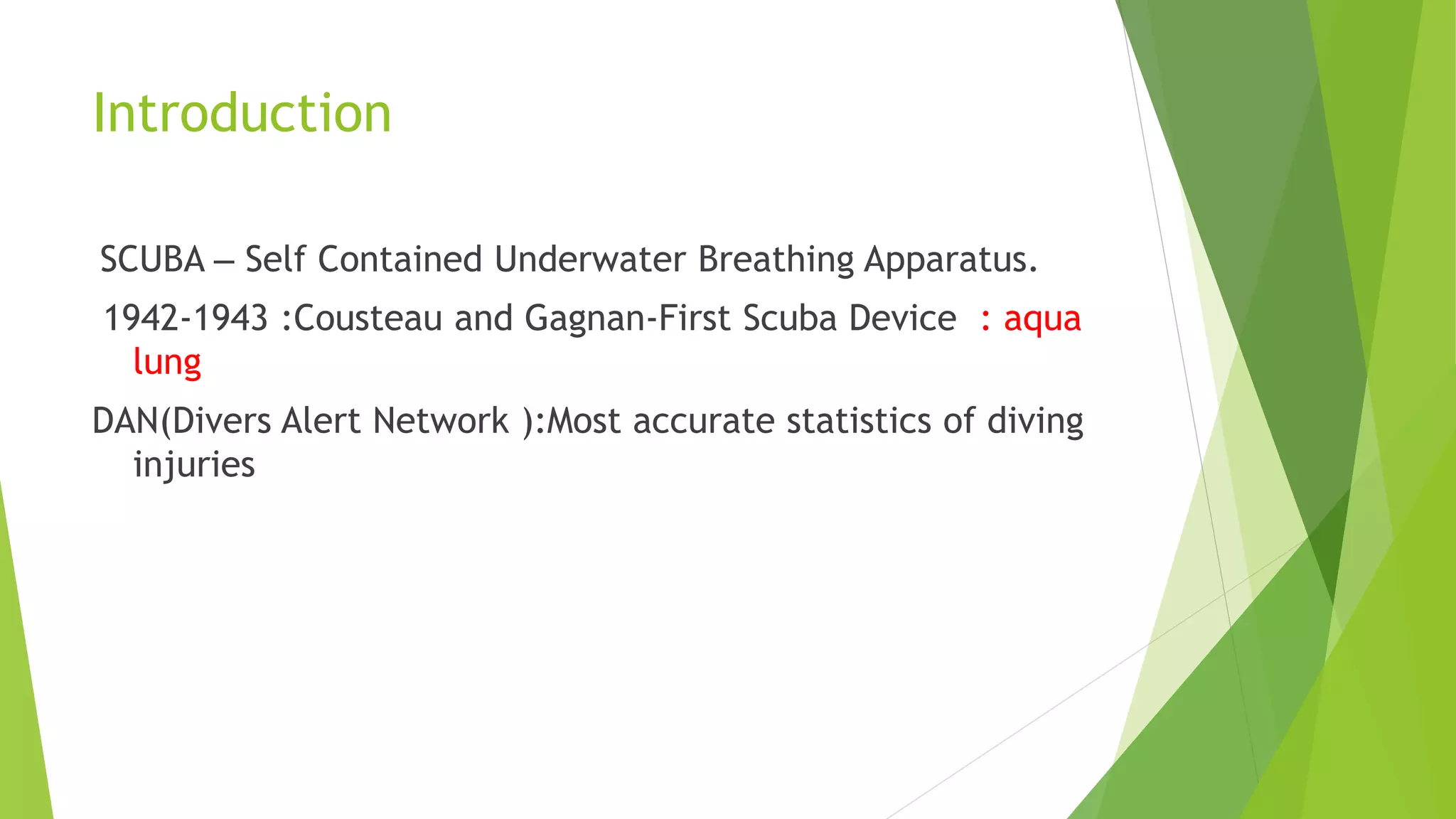 Introduction

SCUBA – Self Contained Underwater Breathing Apparatus.

1942-1943 :Cousteau and Gagnan-First Scuba Device : aqua lung

DAN(Divers Alert Network ):Most accurate statistics of diving injuries